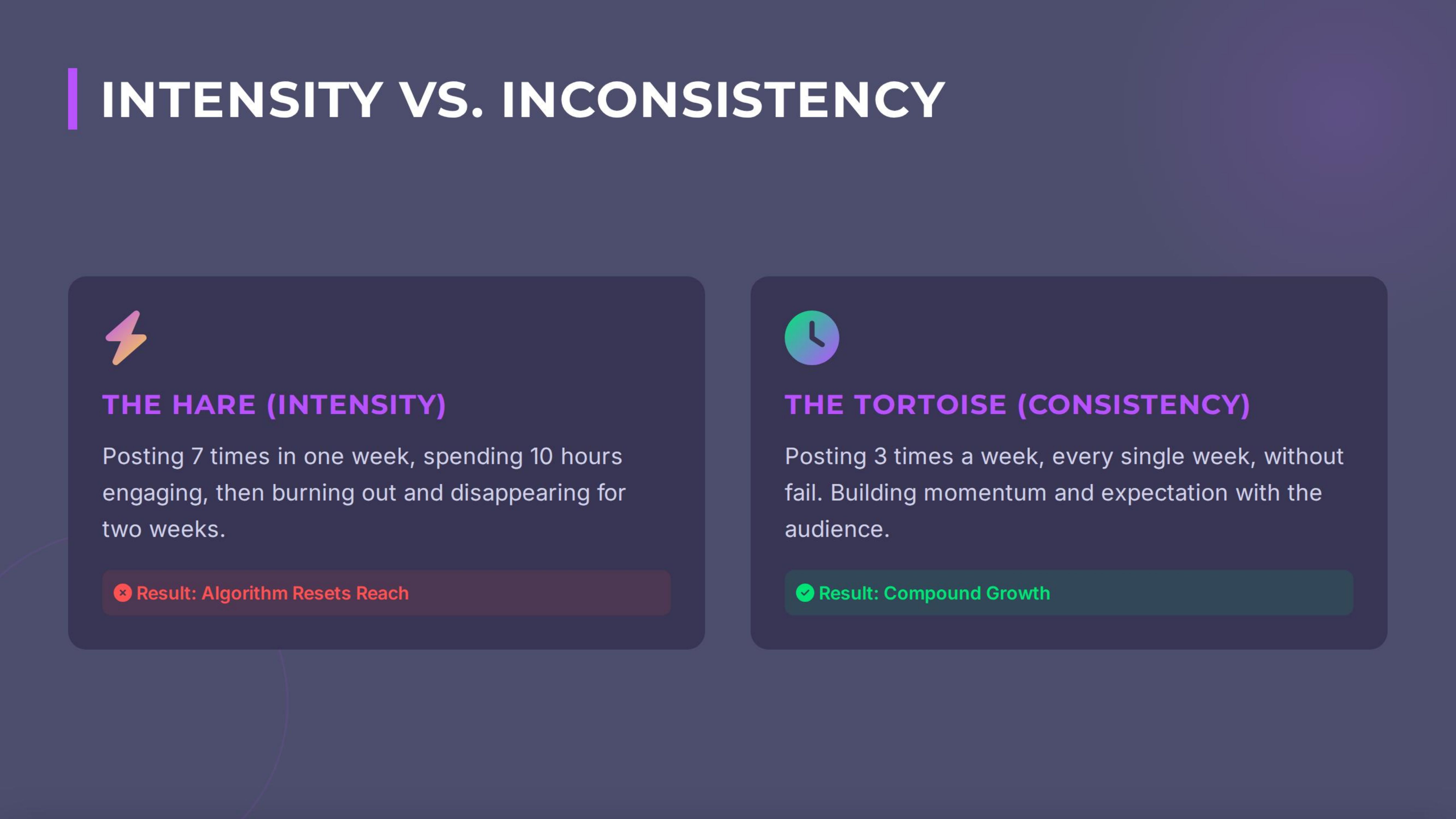 INTENSITY VS. INCONSISTENCY

THE HARE (INTENSITY)

Posting 7 times in one week, spending 10 hours engaging, then burning out and disappearing for two weeks.

Result: Algorithm Resets Reach

THE TORTOISE (CONSISTENCY)

Posting 3 times a week, every single week, without fail. Building momentum and expectation with the audience.

Result: Compound Growth